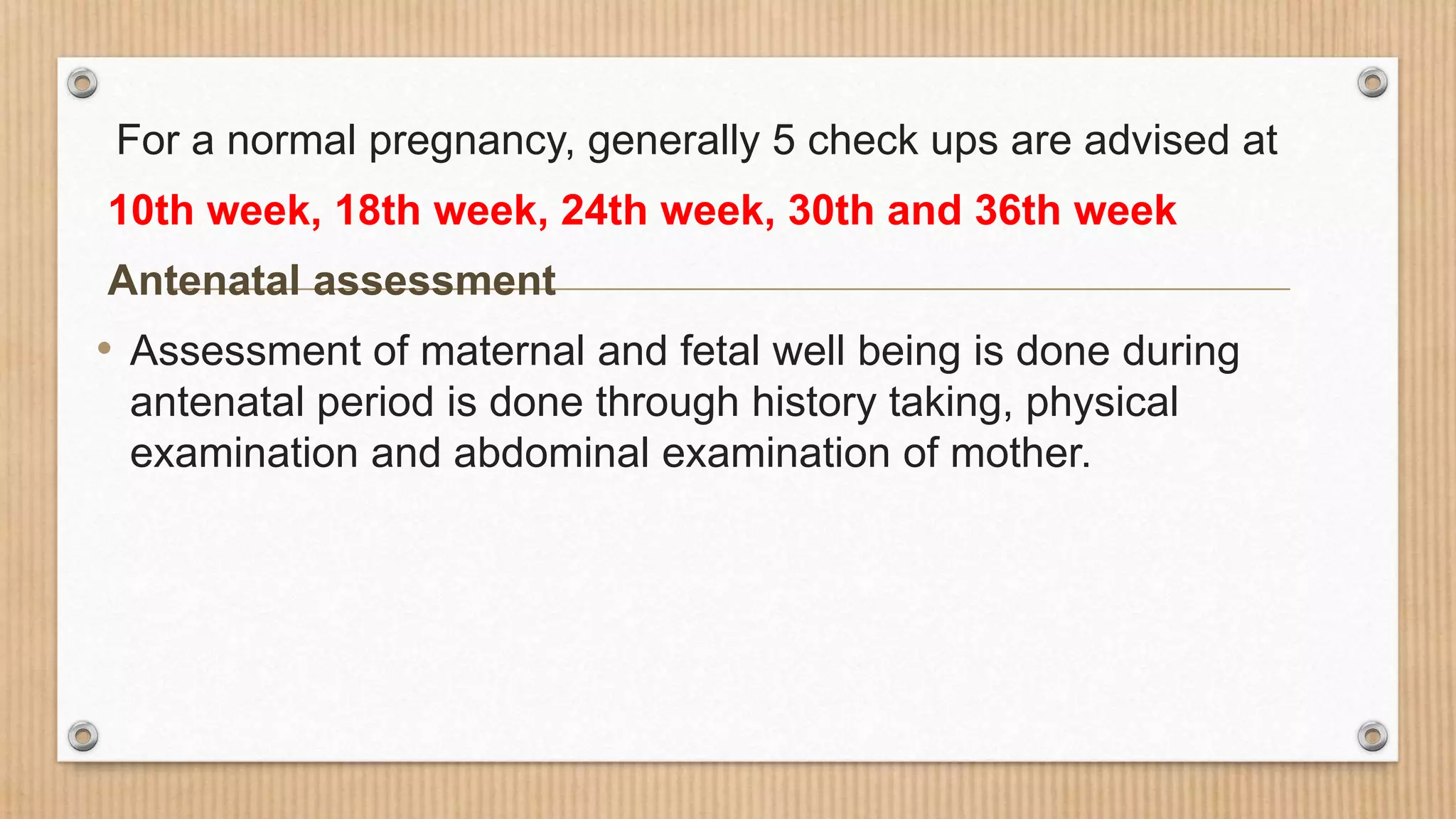 For a normal pregnancy, generally 5 check ups are advised at

10th week, 18th week, 24th week, 30th and 36th week

Antenatal assessment

• Assessment of maternal and fetal well being is done during antenatal period is done through history taking, physical examination and abdominal examination of mother.